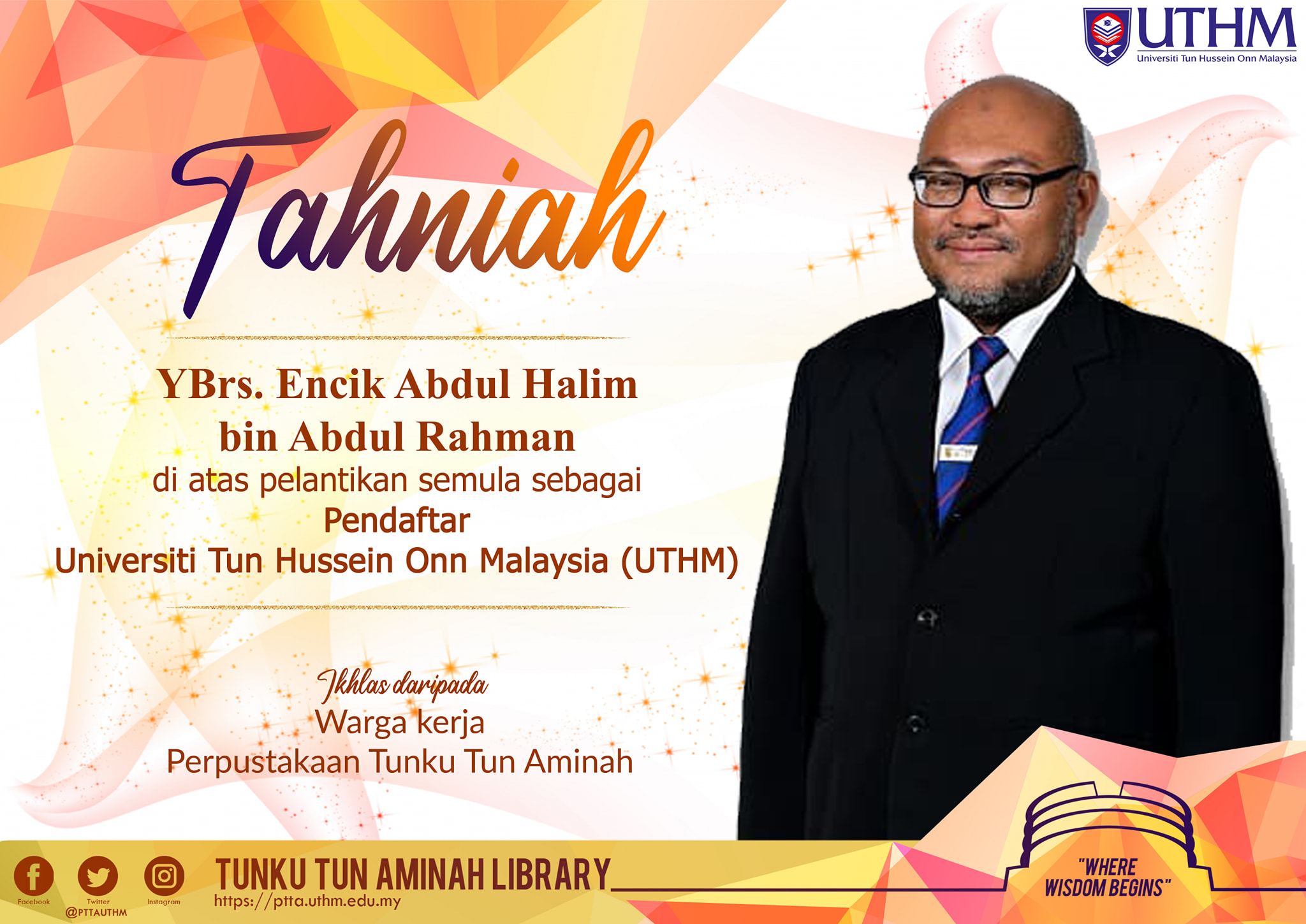 UTHM
Universiti Tun Hussein Onn Malaysia

Tahniah

YBrs. Encik Abdul Halim bin Abdul Rahman
di atas pelantikan semula sebagai
Pendaftar
Universiti Tun Hussein Onn Malaysia (UTHM)

Ikhlas daripada
Warga kerja
Perpustakaan Tunku Tun Aminah

Facebook Twitter Instagram
@PTTAUTHM
TUNKU TUN AMINAH LIBRARY
https://ptta.uthm.edu.my
"WHERE WISDOM BEGINS"